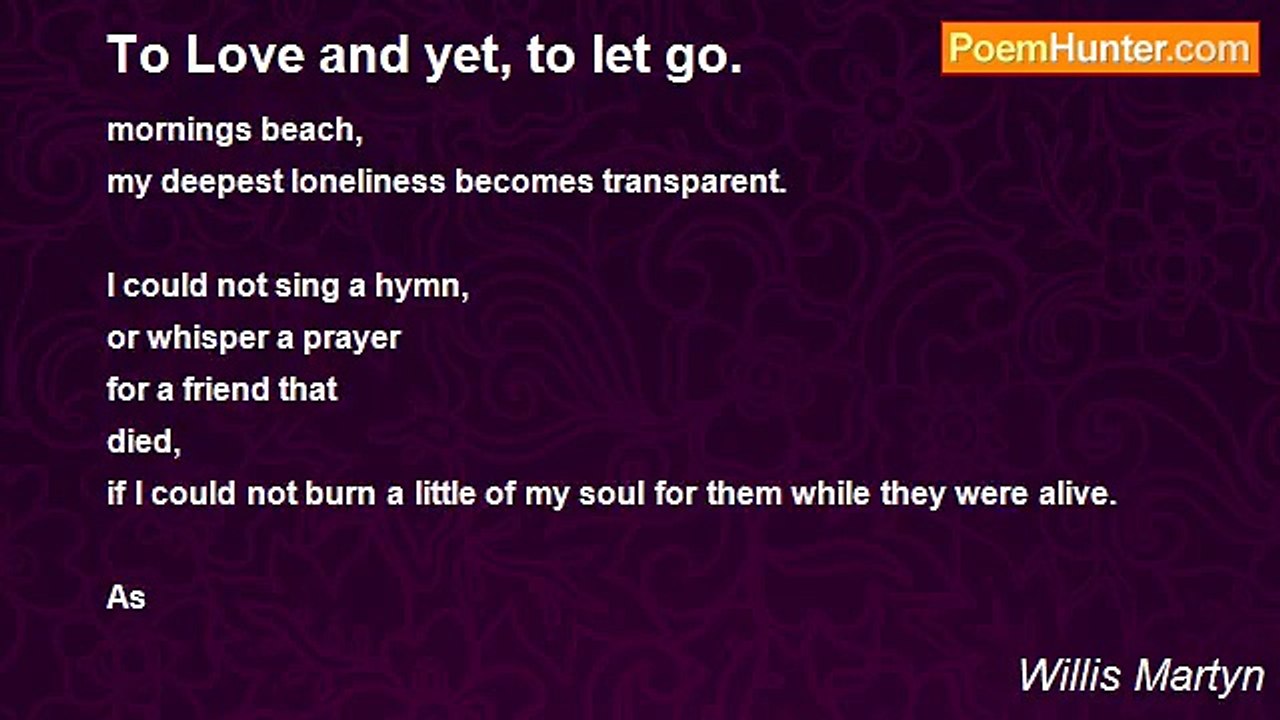 To Love and yet, to let go.

PoemHunter.com

mornings beach,
my deepest loneliness becomes transparent.

I could not sing a hymn,
or whisper a prayer
for a friend that
died,
if I could not burn a little of my soul for them while they were alive.

As

Willis Martyn